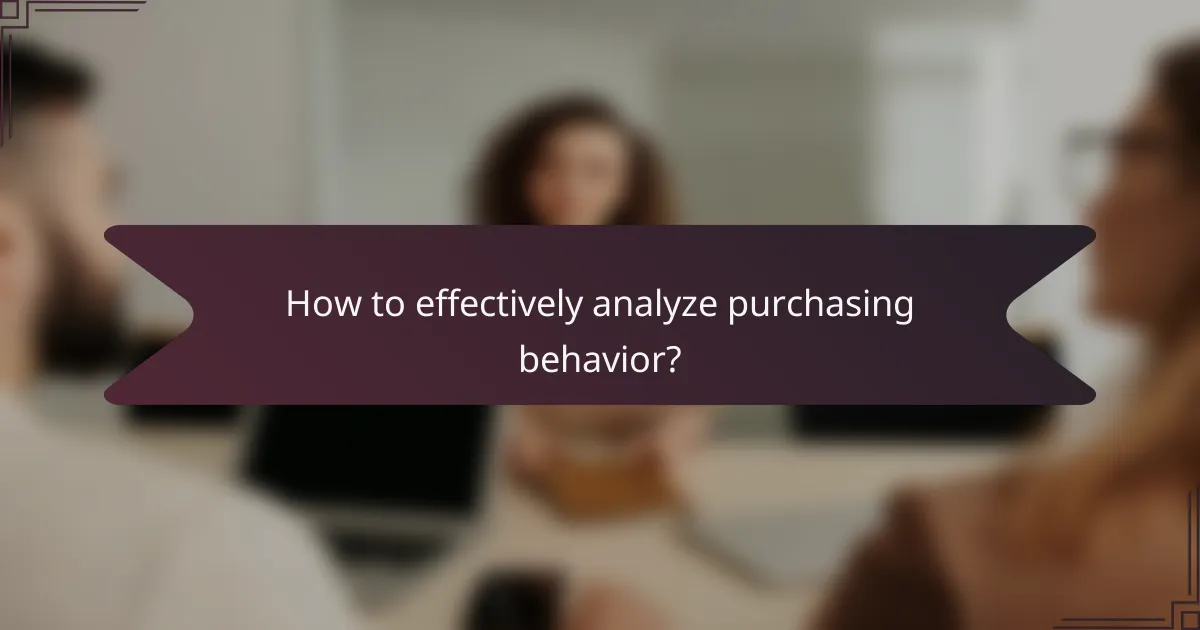 How to effectively analyze purchasing behavior?